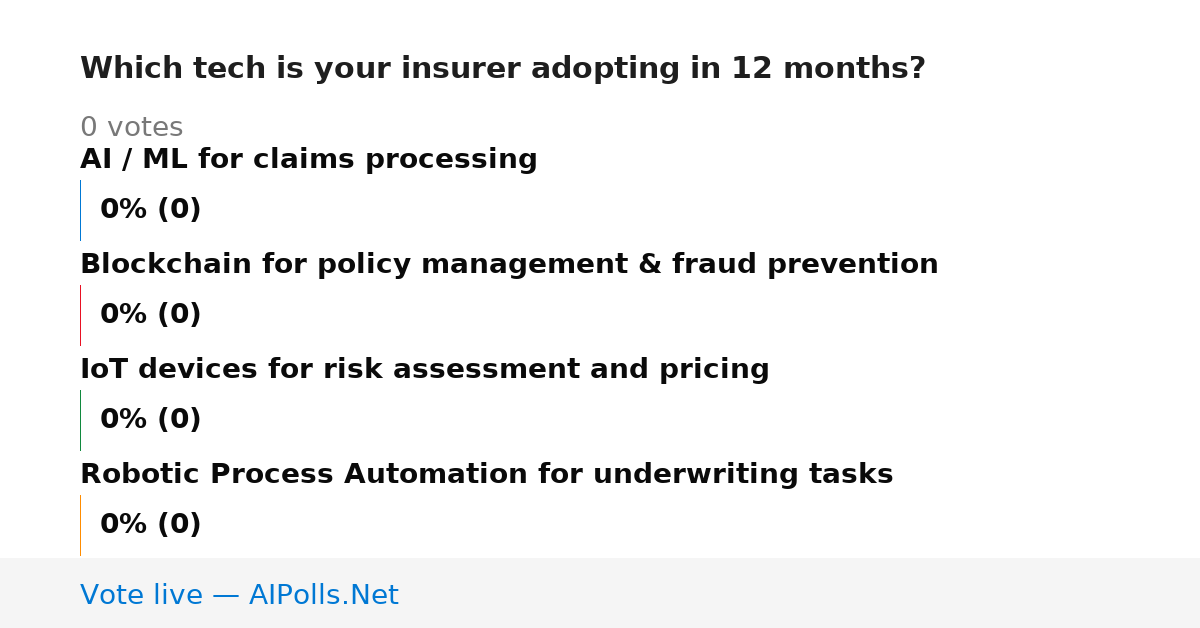 Which tech is your insurer adopting in 12 months?

0 votes

AI / ML for claims processing

0% (0)

Blockchain for policy management & fraud prevention

0% (0)

IoT devices for risk assessment and pricing

0% (0)

Robotic Process Automation for underwriting tasks

0% (0)

Vote live — AIPolls.Net